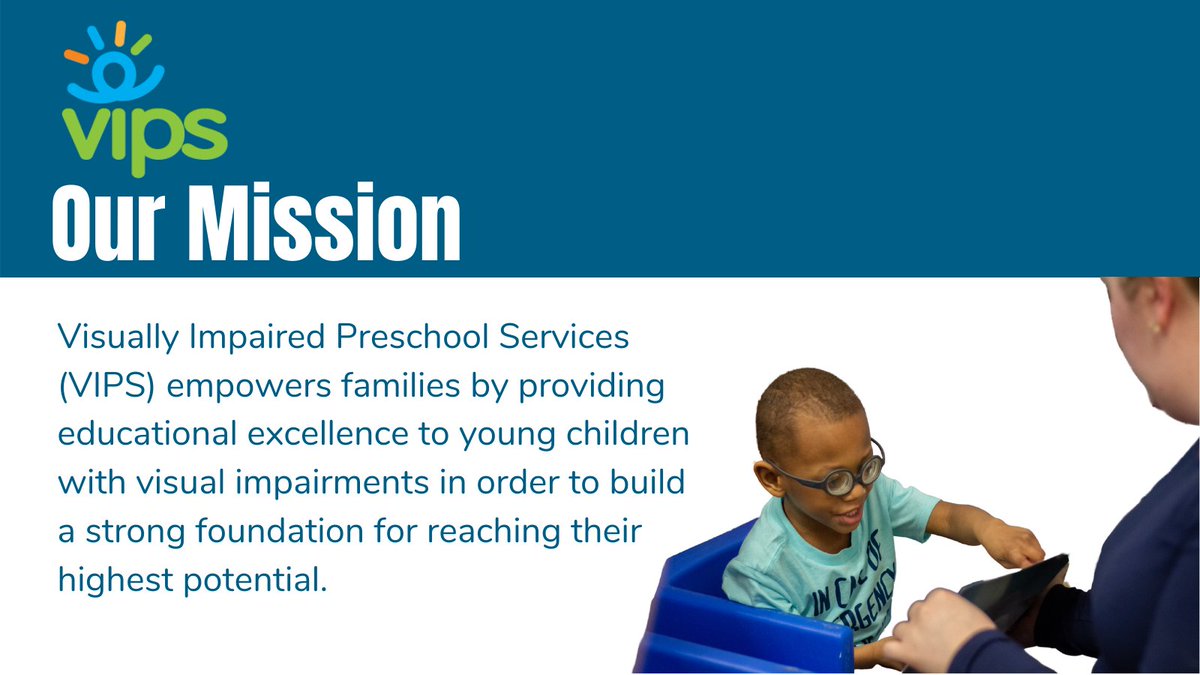 vips

Our Mission

Visually Impaired Preschool Services (VIPS) empowers families by providing educational excellence to young children with visual impairments in order to build a strong foundation for reaching their highest potential.

IN CASE OF EMERGENCY